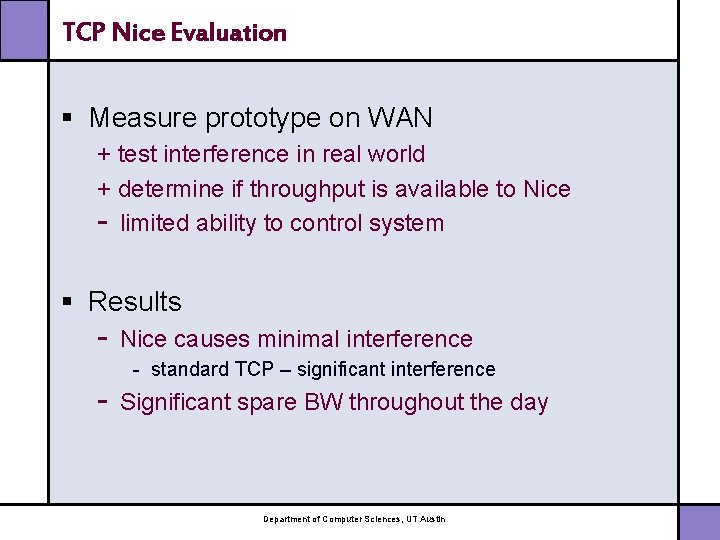 TCP Nice Evaluation

▪ Measure prototype on WAN

+ test interference in real world

+ determine if throughput is available to Nice

- limited ability to control system

▪ Results

- Nice causes minimal interference

- standard TCP – significant interference

- Significant spare BW throughout the day

Department of Computer Sciences, UT Austin